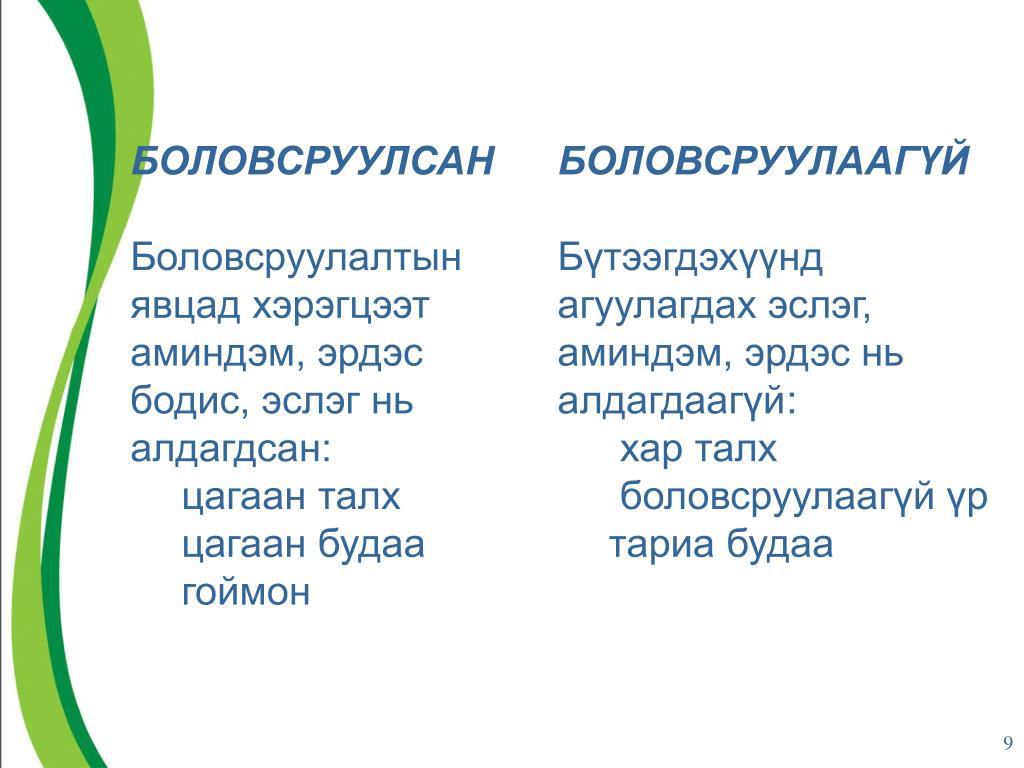 БОЛОВСРУУЛСАН

Боловсруулалтын явцад хэрэгцээт аминдэм, эрдэс бодис, эслэг нь алдагдсан:
цагаан талх
цагаан будаа
гоймон

БОЛОВСРУУЛААГҮЙ

Бүтээгдэхүүнд агуулагдах эслэг, аминдэм, эрдэс нь алдагдаагүй:
хар талх
боловсруулаагүй үр тариа будаа

9